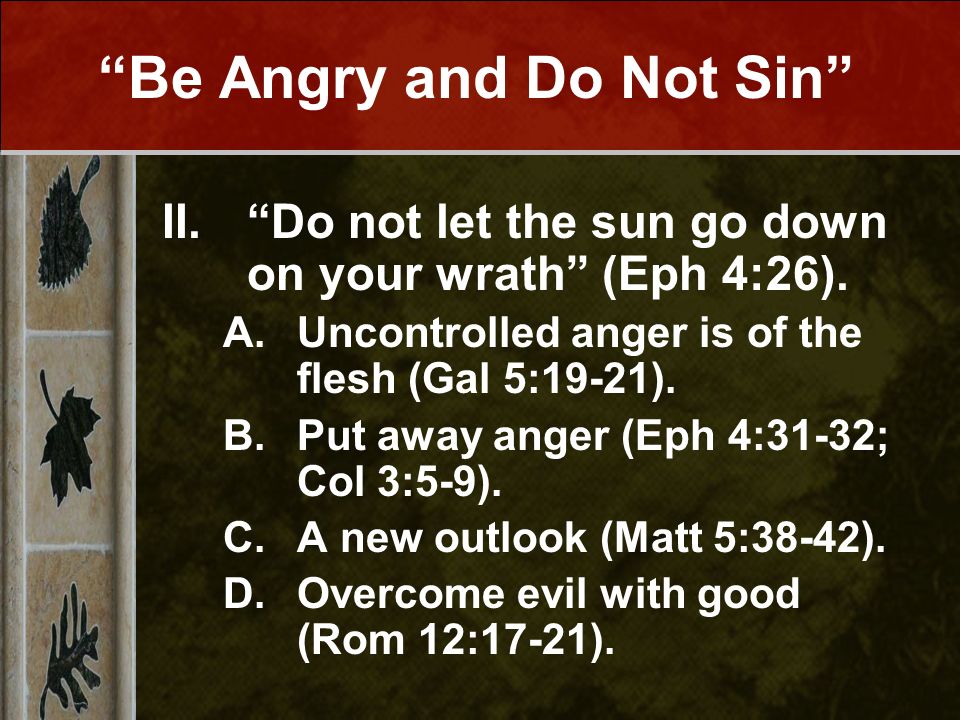 “Be Angry and Do Not Sin”

II. “Do not let the sun go down on your wrath” (Eph 4:26).

A. Uncontrolled anger is of the flesh (Gal 5:19-21).

B. Put away anger (Eph 4:31-32; Col 3:5-9).

C. A new outlook (Matt 5:38-42).

D. Overcome evil with good (Rom 12:17-21).